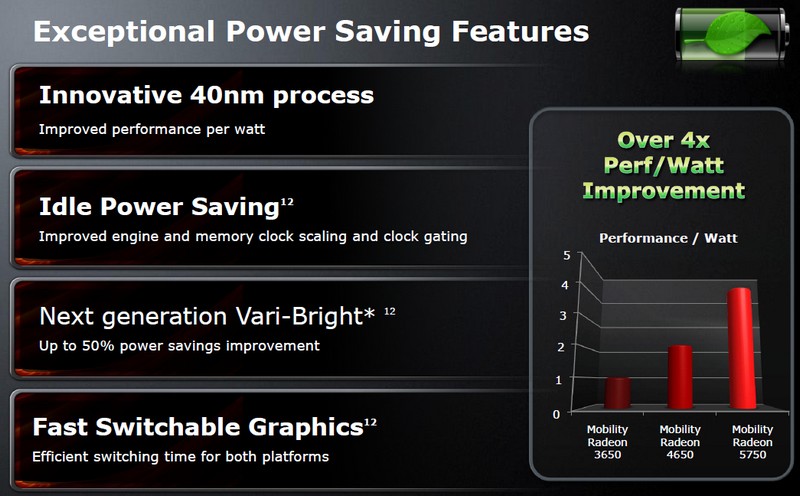 Exceptional Power Saving Features

Innovative 40nm process

Improved performance per watt

Idle Power Saving$^{12}$

Improved engine and memory clock scaling and clock gating

Next generation Vari-Bright* $^{12}$

Up to 50% power savings improvement

Fast Switchable Graphics$^{12}$

Efficient switching time for both platforms

Over 4x Perf/Watt Improvement

Performance / Watt

5
4
3
2
1
0

Mobility Radeon 3650
Mobility Radeon 4650
Mobility Radeon 5750